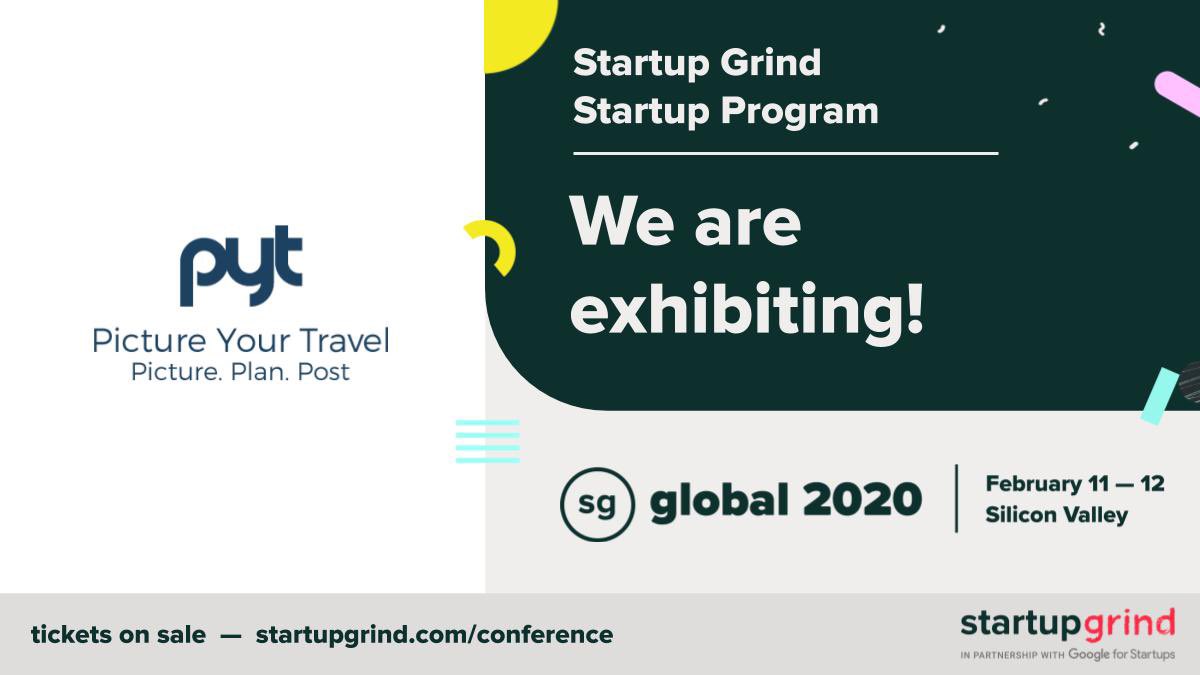 pyt

Picture Your Travel
Picture. Plan. Post

Startup Grind
Startup Program

We are exhibiting!

sg global 2020

February 11 — 12
Silicon Valley

tickets on sale — startupgrind.com/conference

startupgrind
IN PARTNERSHIP WITH Google for Startups